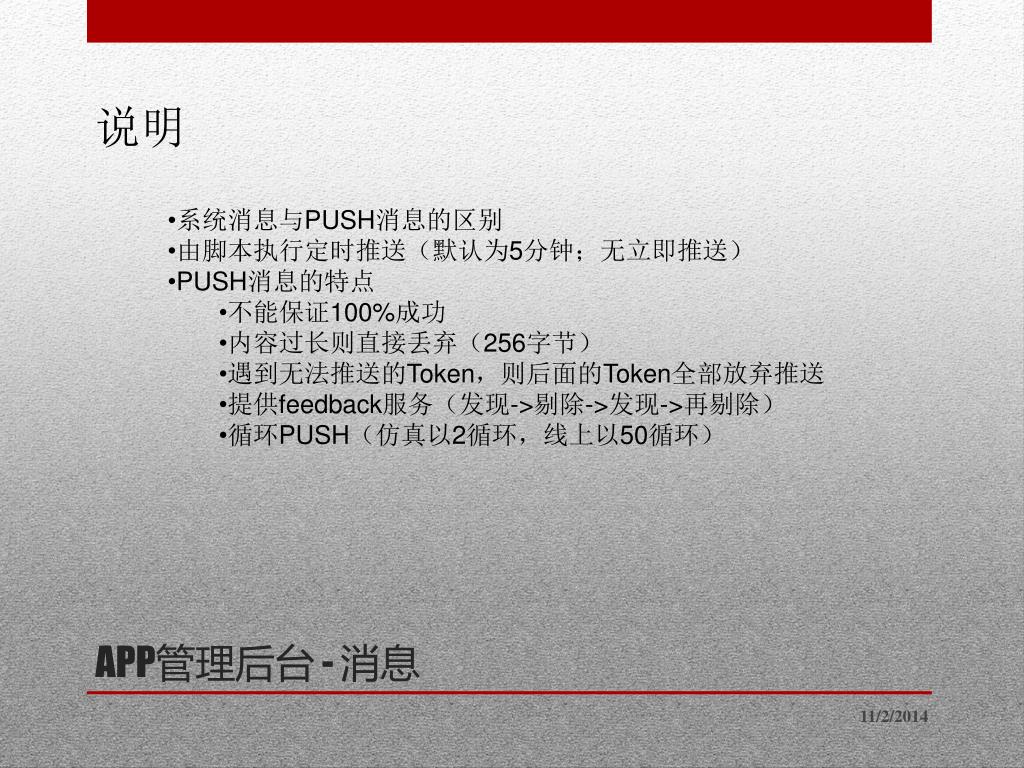 说明

•系统消息与PUSH消息的区别
•由脚本执行定时推送（默认为5分钟；无立即推送）
•PUSH消息的特点
•不能保证100%成功
•内容过长则直接丢弃（256字节）
•遇到无法推送的Token，则后面的Token全部放弃推送
•提供feedback服务（发现->剔除->发现->再剔除）
•循环PUSH（仿真以2循环，线上以50循环）

APP管理后台-消息

11/2/2014